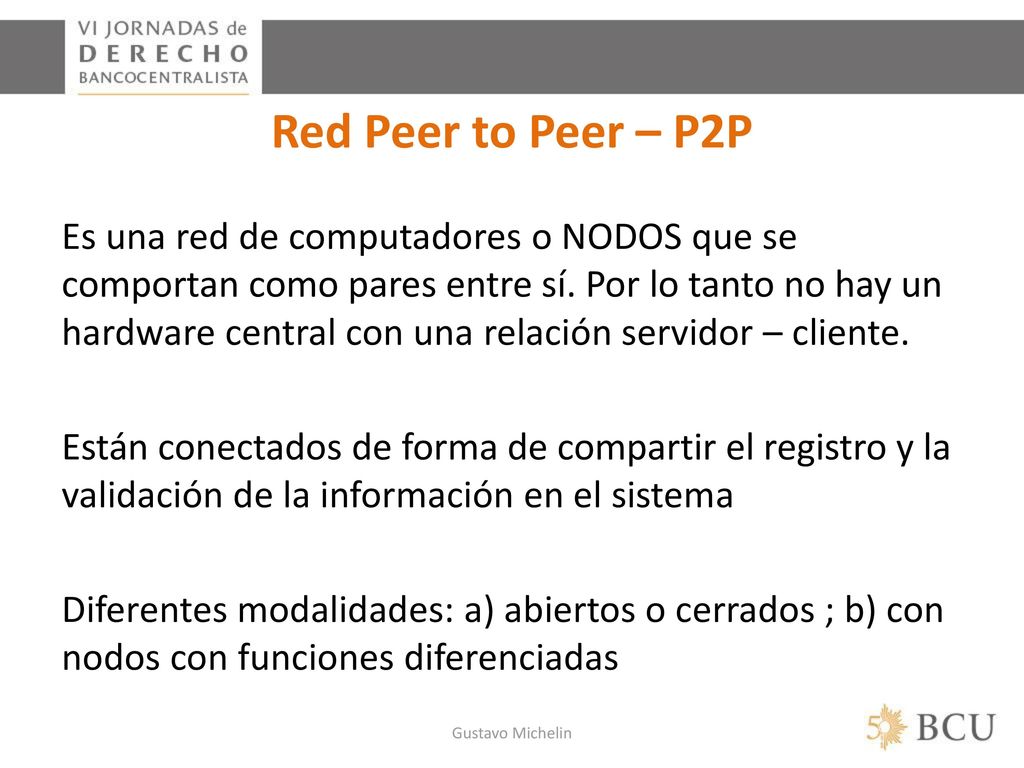 VI JORNADAS de
DERECHO
BANCOCENTRALISTA

Red Peer to Peer – P2P

Es una red de computadores o NODOS que se comportan como pares entre sí. Por lo tanto no hay un hardware central con una relación servidor – cliente.

Están conectados de forma de compartir el registro y la validación de la información en el sistema

Diferentes modalidades: a) abiertos o cerrados ; b) con nodos con funciones diferenciadas

Gustavo Michelin

50 BCU